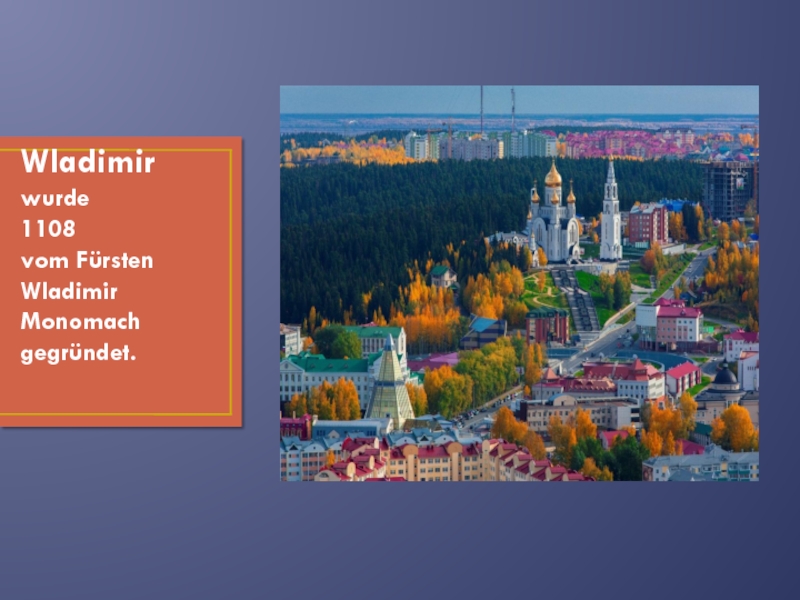 Wladimir
wurde
1108
vom Fürsten
Wladimir
Monomach
gegründet.